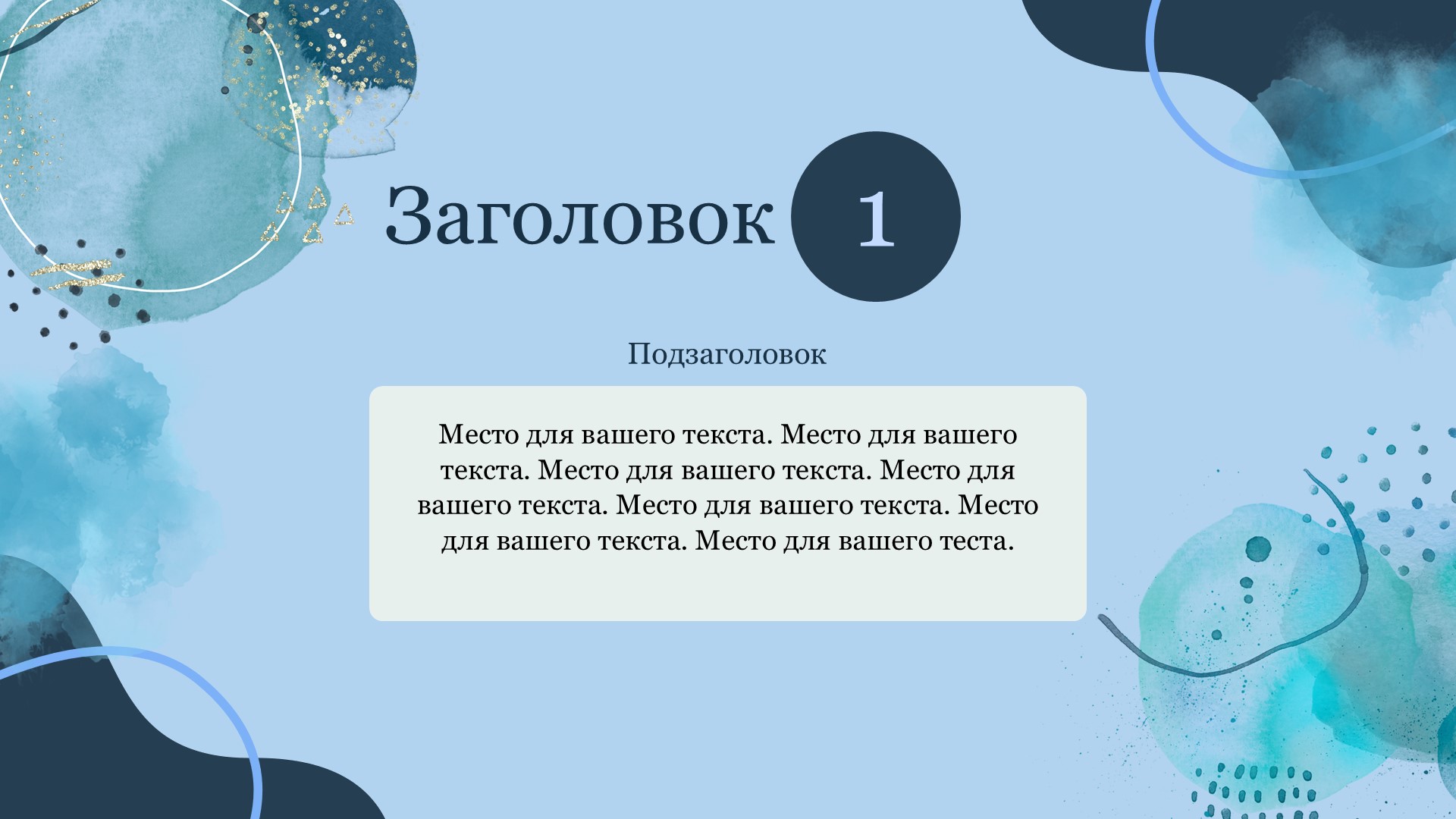 Заголовок 1

Подзаголовок

Место для вашего текста. Место для вашего текста. Место для вашего текста. Место для вашего текста. Место для вашего текста. Место для вашего текста. Место для вашего теста.